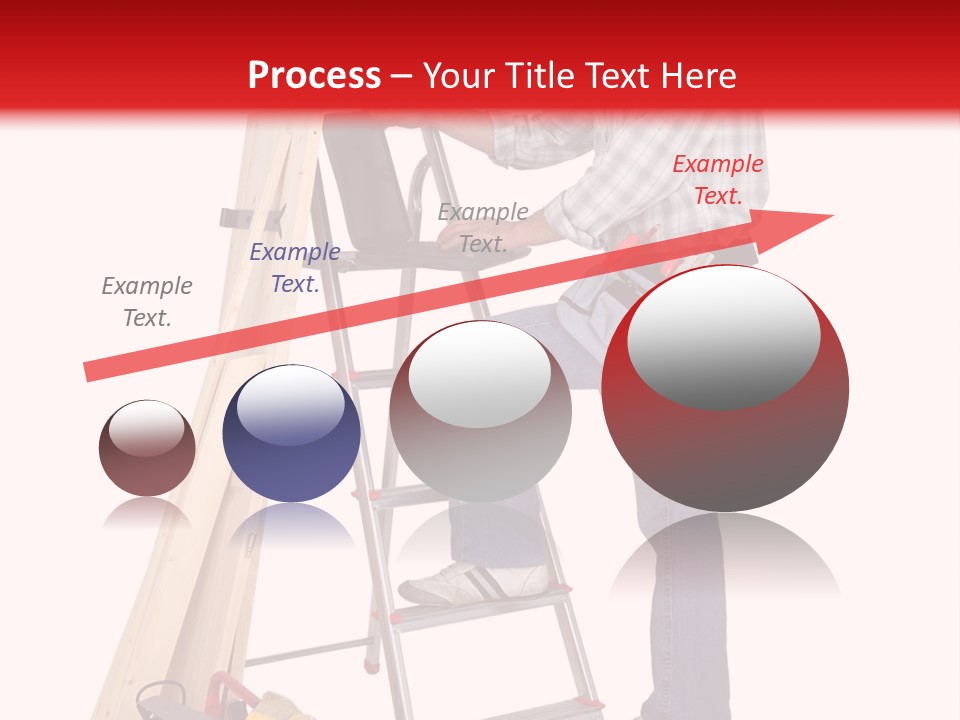 Process – Your Title Text Here

Example Text.

Example Text.

Example Text.

Example Text.